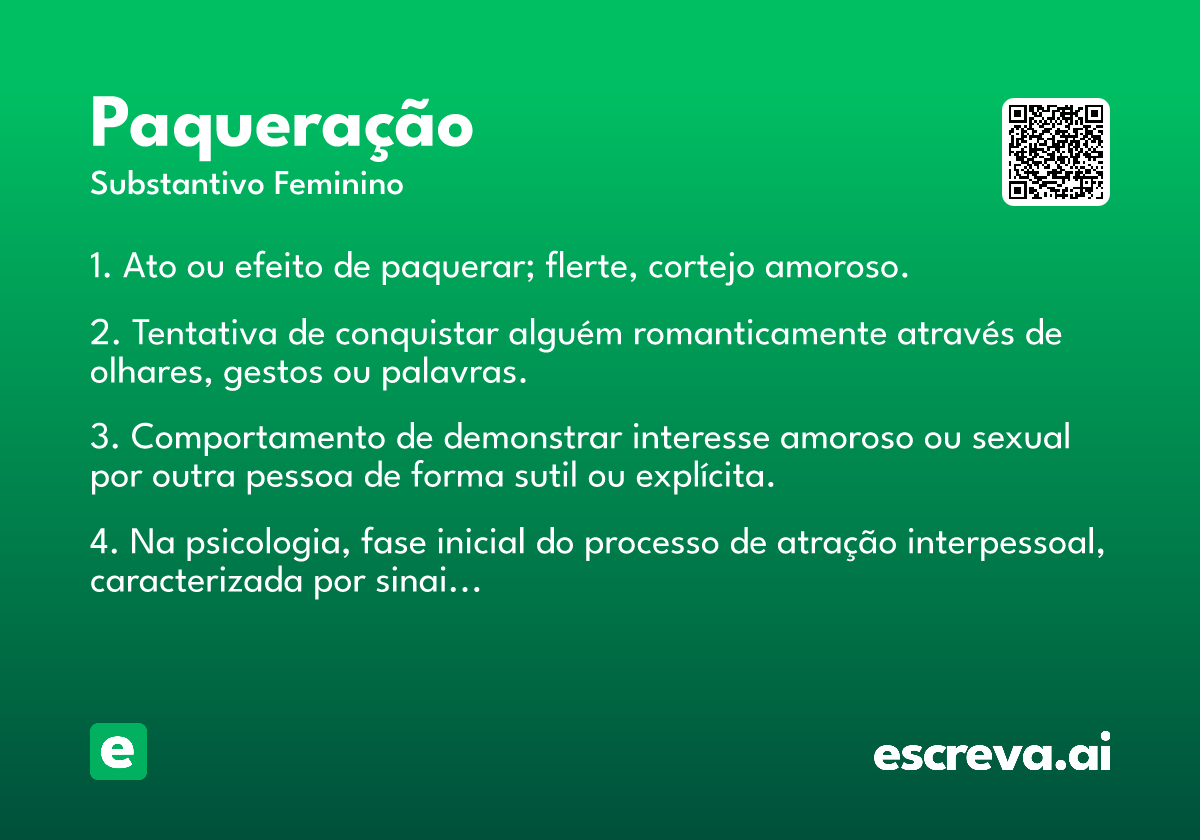 Paqueração
Substantivo Feminino

1. Ato ou efeito de paquerar; flerte, cortejo amoroso.

2. Tentativa de conquistar alguém romanticamente através de olhares, gestos ou palavras.

3. Comportamento de demonstrar interesse amoroso ou sexual por outra pessoa de forma sutil ou explícita.

4. Na psicologia, fase inicial do processo de atração interpessoal, caracterizada por sinai...

e

escreva.ai